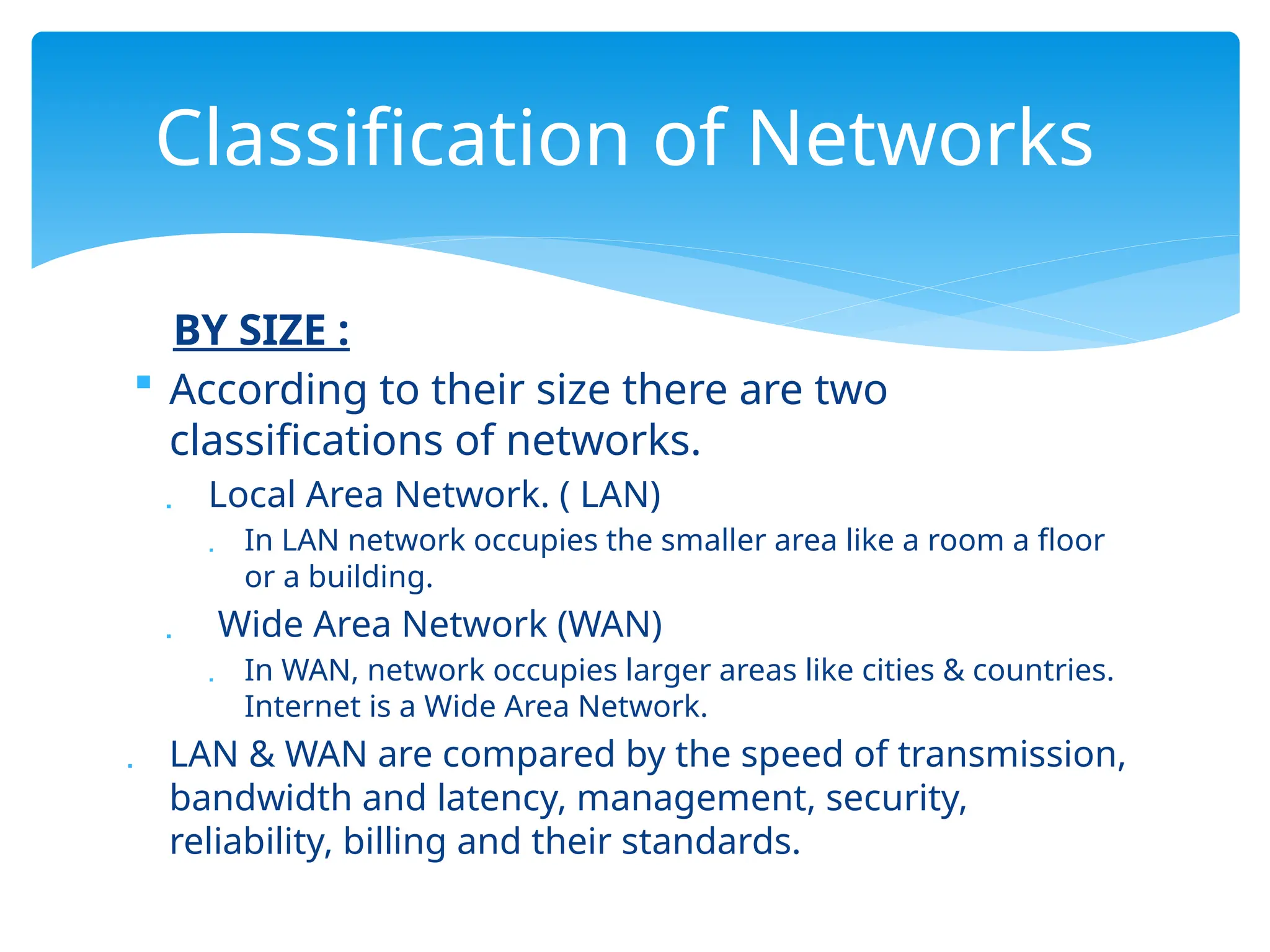 Classification of Networks

BY SIZE :

According to their size there are two classifications of networks.

Local Area Network. ( LAN)

In LAN network occupies the smaller area like a room a floor or a building.

Wide Area Network (WAN)

In WAN, network occupies larger areas like cities & countries. Internet is a Wide Area Network.

LAN & WAN are compared by the speed of transmission, bandwidth and latency, management, security, reliability, billing and their standards.